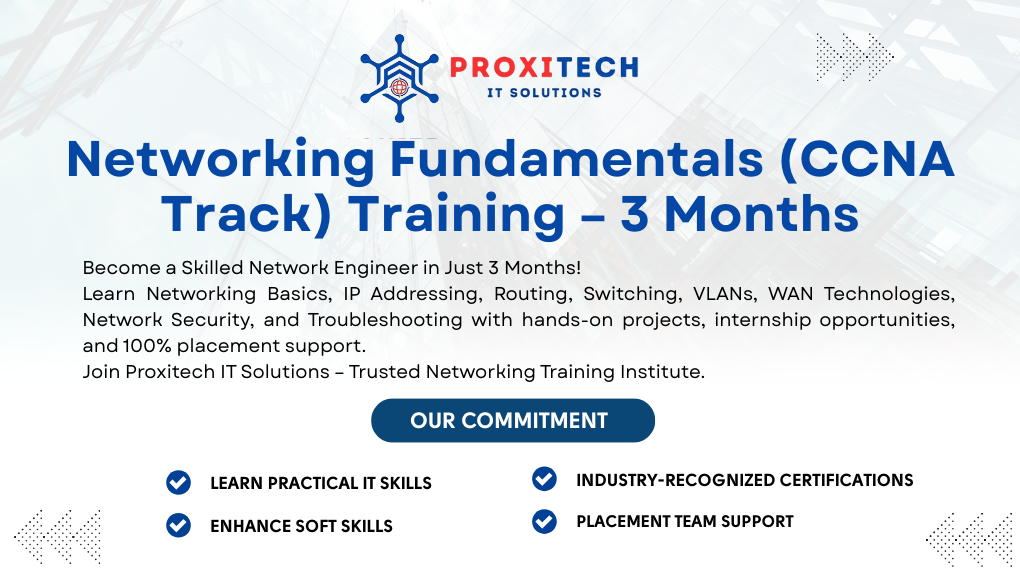 PROXITECH
IT SOLUTIONS

Networking Fundamentals (CCNA Track) Training – 3 Months

Become a Skilled Network Engineer in Just 3 Months!
Learn Networking Basics, IP Addressing, Routing, Switching, VLANs, WAN Technologies, Network Security, and Troubleshooting with hands-on projects, internship opportunities, and 100% placement support.
Join Proxitech IT Solutions – Trusted Networking Training Institute.

OUR COMMITMENT

LEARN PRACTICAL IT SKILLS
ENHANCE SOFT SKILLS
INDUSTRY-RECOGNIZED CERTIFICATIONS
PLACEMENT TEAM SUPPORT